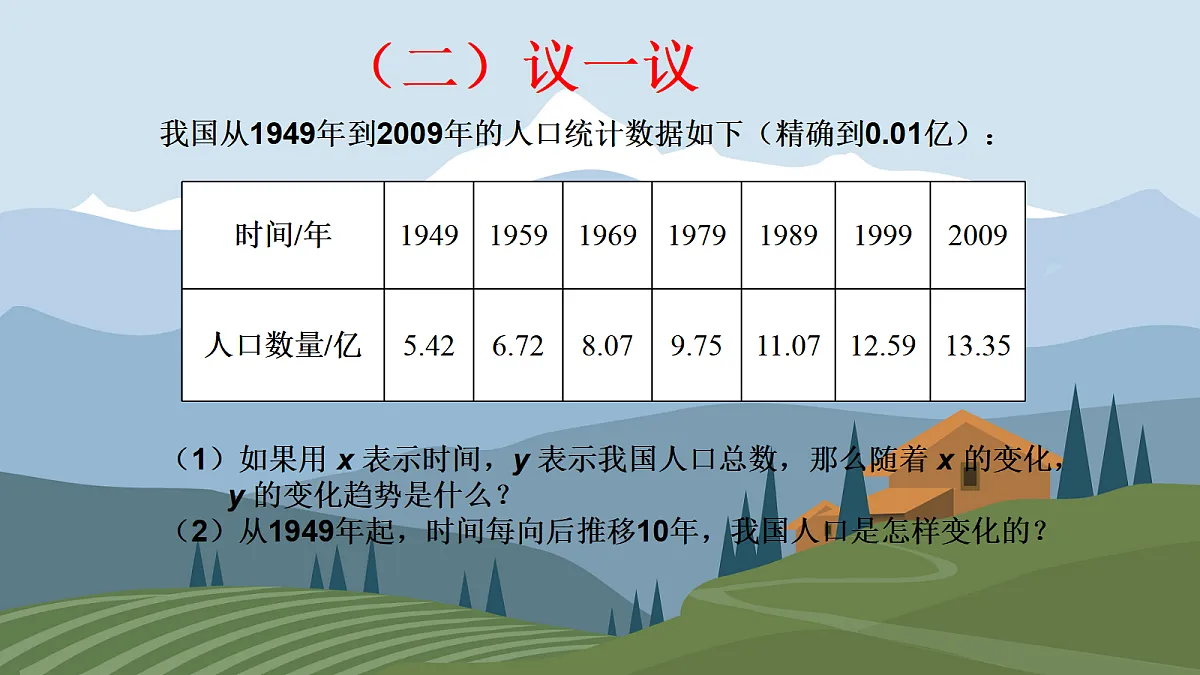 （二）议一议

我国从1949年到2009年的人口统计数据如下（精确到0.01亿）：

| 时间/年 | 1949 | 1959 | 1969 | 1979 | 1989 | 1999 | 2009 |
|---|---|---|---|---|---|---|---|
| 人口数量/亿 | 5.42 | 6.72 | 8.07 | 9.75 | 11.07 | 12.59 | 13.35 |

（1）如果用 $x$ 表示时间，$y$ 表示我国人口总数，那么随着 $x$ 的变化，$y$ 的变化趋势是什么？

（2）从1949年起，时间每向后推移10年，我国人口是怎样变化的？